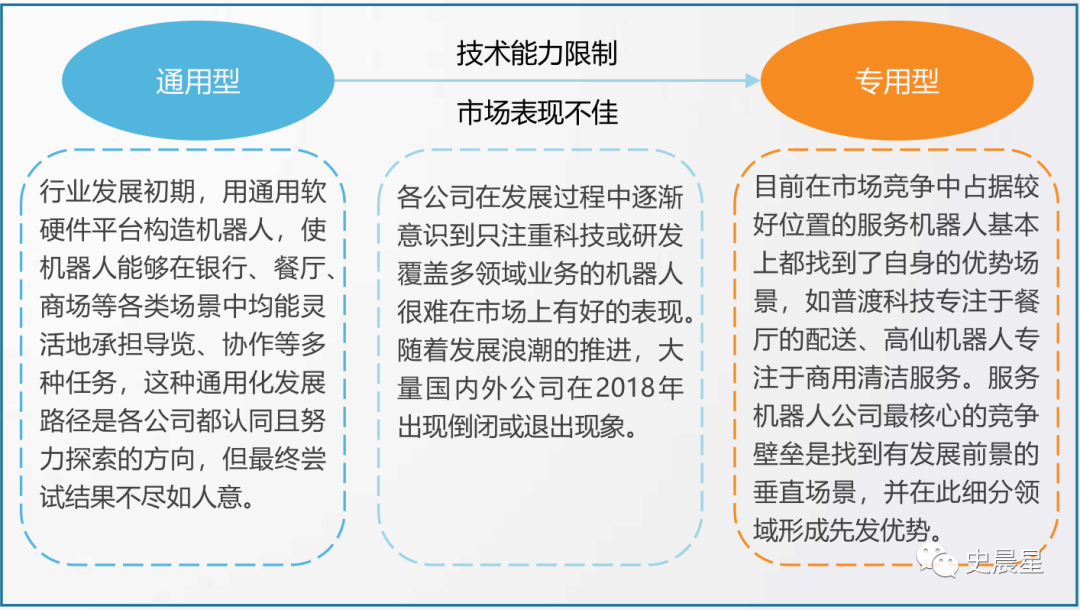 通用型

技术能力限制

市场表现不佳

专用型

行业发展初期，用通用软硬件平台构造机器人，使机器人能够在银行、餐厅、商场等各类场景中均能灵活地承担导览、协作等多种任务，这种通用化发展路径是各公司都认同且努力探索的方向，但最终尝试结果不尽如人意。

各公司在发展过程中逐渐意识到只注重科技或研发覆盖多领域业务的机器人很难在市场上有好的表现。随着发展浪潮的推进，大量国内外公司在2018年出现倒闭或退出现象。

目前在市场竞争中占据较好位置的服务机器人基本上都找到了自身的优势场景，如普渡科技专注于餐厅的配送、高仙机器人专注于商用清洁服务。服务机器人公司最核心的竞争壁垒是找到有发展前景的垂直场景，并在此细分领域形成先发优势。

史晨星